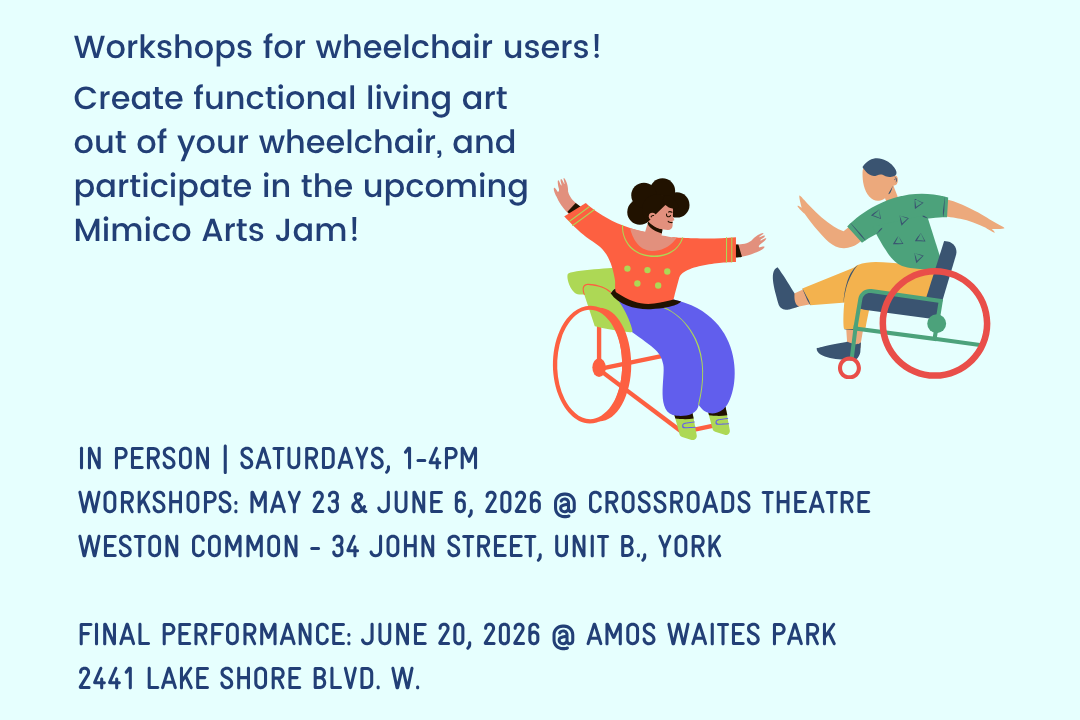 Workshops for wheelchair users!

Create functional living art out of your wheelchair, and participate in the upcoming Mimico Arts Jam!

IN PERSON | SATURDAYS, 1-4PM
WORKSHOPS: MAY 23 & JUNE 6, 2026 @ CROSSROADS THEATRE
WESTON COMMON - 34 JOHN STREET, UNIT B., YORK

FINAL PERFORMANCE: JUNE 20, 2026 @ AMOS WAITES PARK
2441 LAKE SHORE BLVD. W.